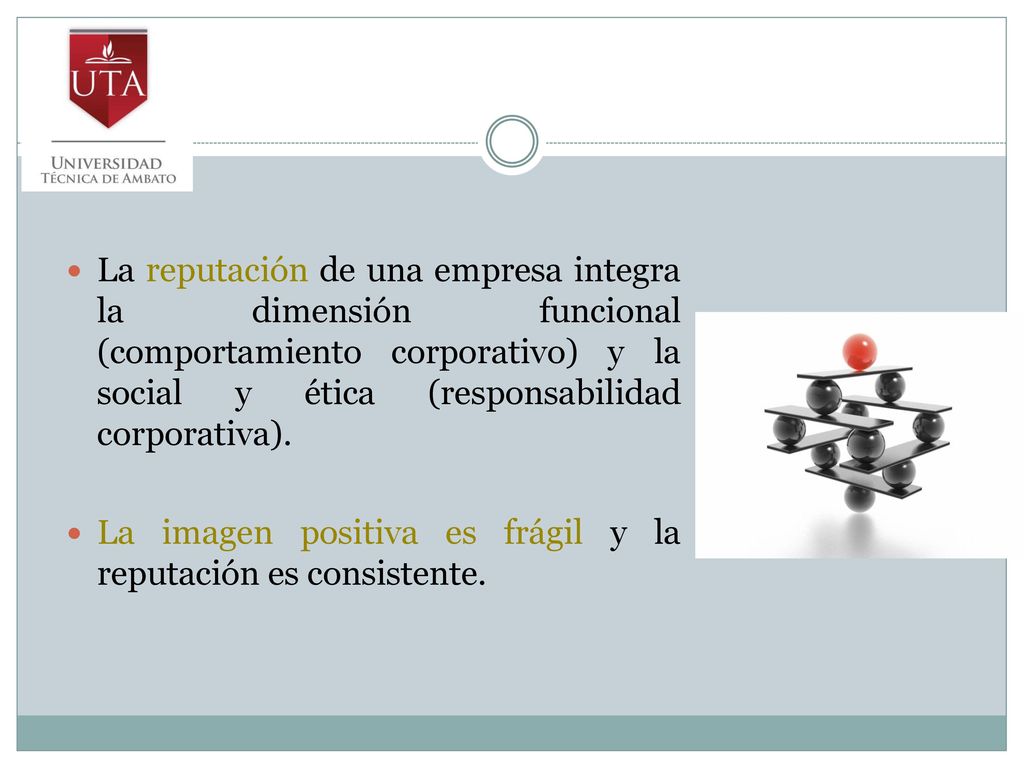 UTA
UNIVERSIDAD
TÉCNICA DE AMBATO

La reputación de una empresa integra la dimensión funcional (comportamiento corporativo) y la social y ética (responsabilidad corporativa).

La imagen positiva es frágil y la reputación es consistente.